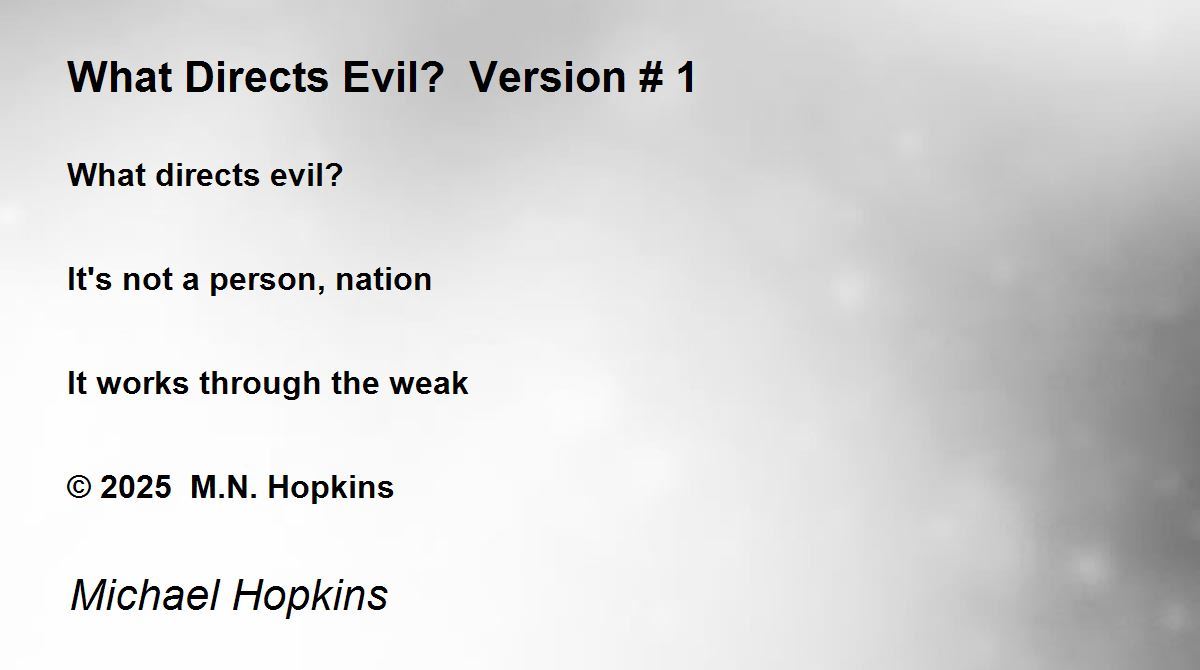 What Directs Evil?  Version # 1

What directs evil?

It's not a person, nation

It works through the weak

© 2025  M.N. Hopkins

Michael Hopkins